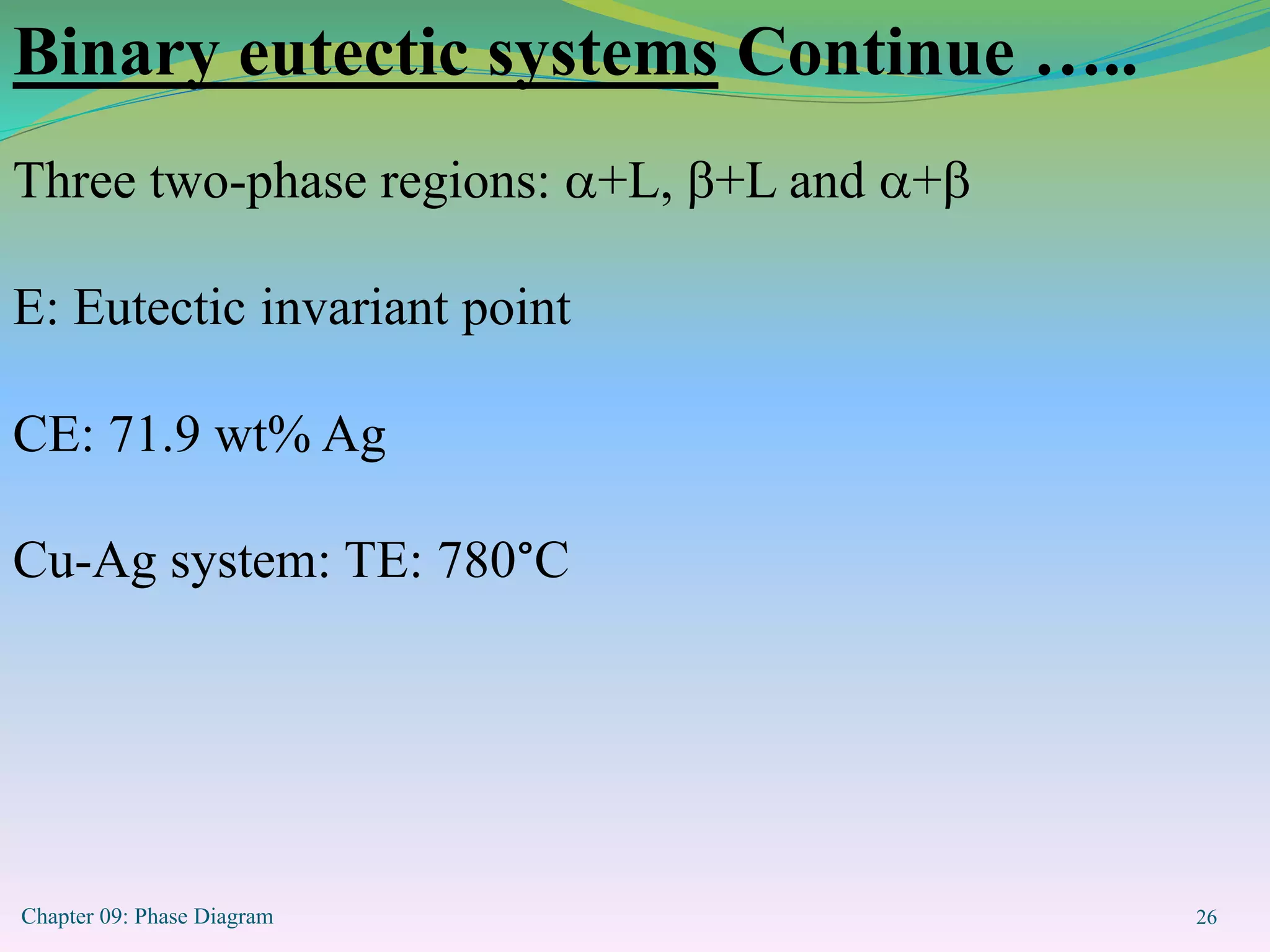 Binary eutectic systems Continue …..

Three two-phase regions: α+L, β+L and α+β

E: Eutectic invariant point

CE: 71.9 wt% Ag

Cu-Ag system: TE: 780°C

Chapter 09: Phase Diagram

26